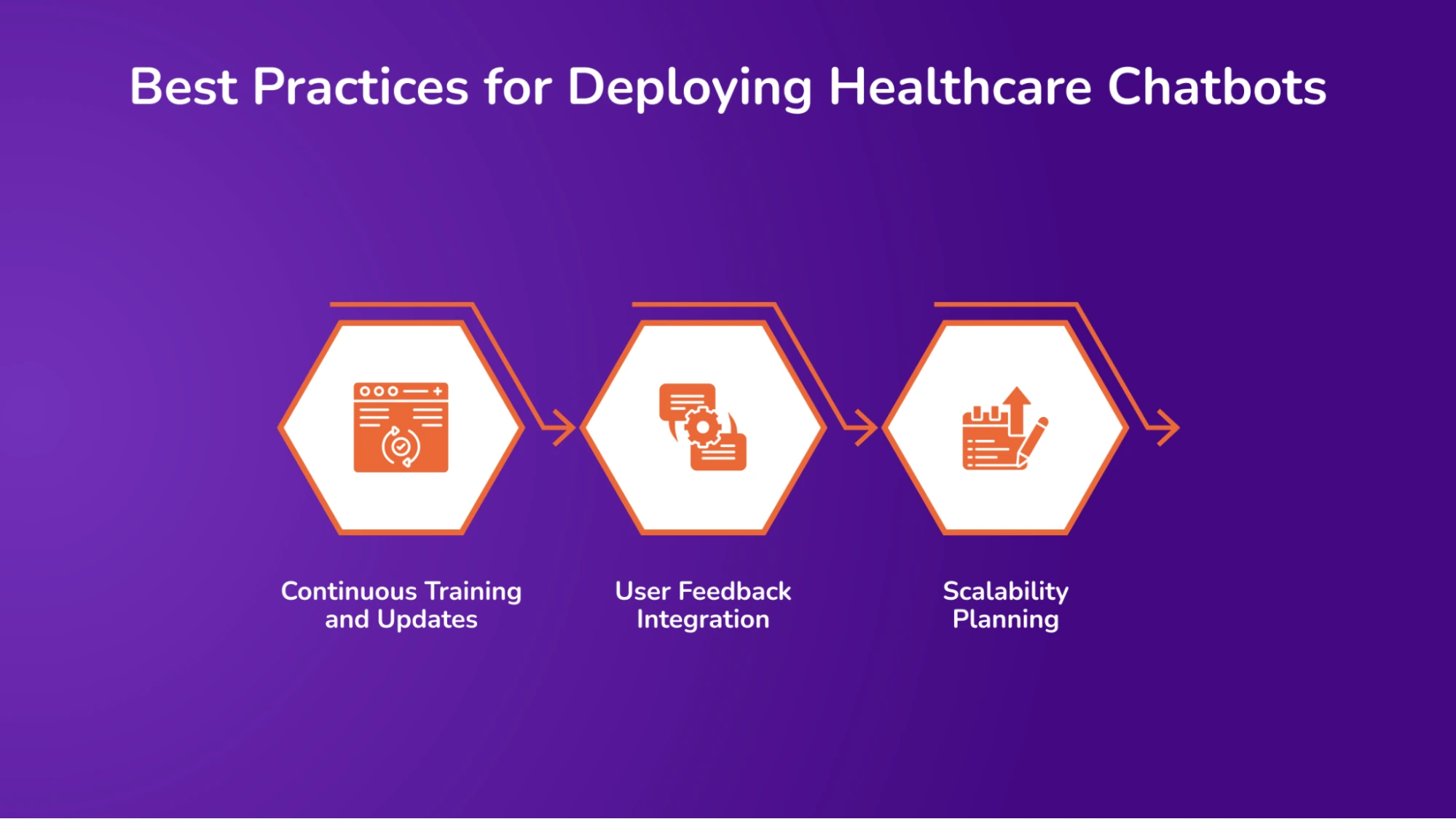 Best Practices for Deploying Healthcare Chatbots

Continuous Training and Updates

User Feedback Integration

Scalability Planning